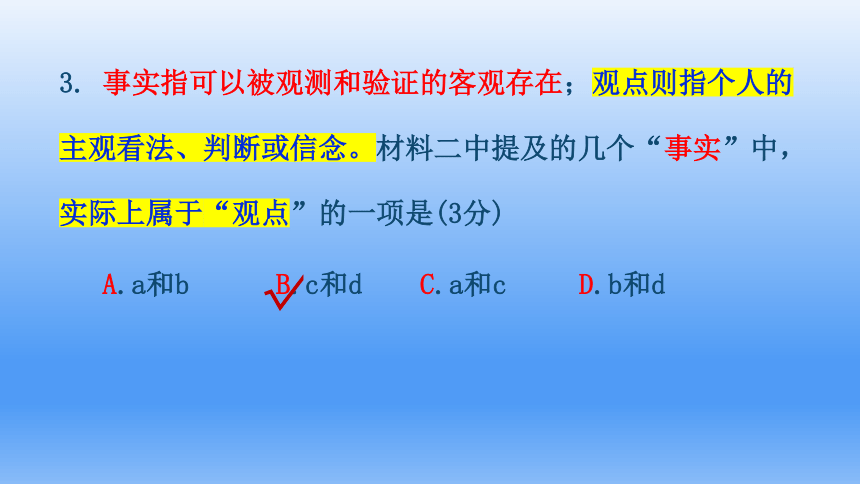 3. 事实指可以被观测和验证的客观存在；观点则指个人的主观看法、判断或信念。材料二中提及的几个“事实”中，实际上属于“观点”的一项是(3分)

A. a和b　B. c和d　C. a和c　D. b和d